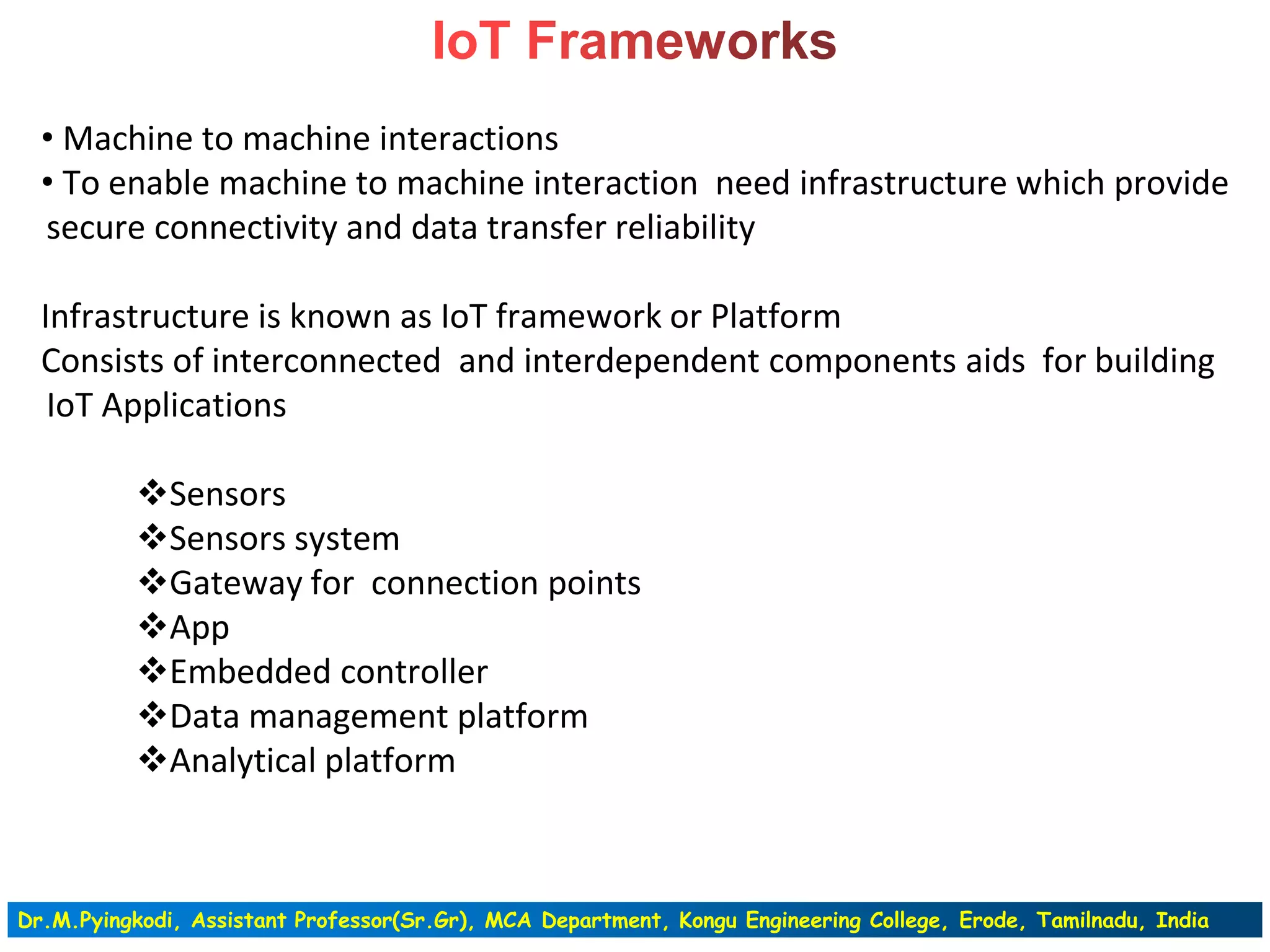 IoT Frameworks

• Machine to machine interactions
• To enable machine to machine interaction need infrastructure which provide secure connectivity and data transfer reliability

Infrastructure is known as IoT framework or Platform
Consists of interconnected and interdependent components aids for building IoT Applications

❖Sensors
❖Sensors system
❖Gateway for connection points
❖App
❖Embedded controller
❖Data management platform
❖Analytical platform

Dr.M.Pyingkodi, Assistant Professor(Sr.Gr), MCA Department, Kongu Engineering College, Erode, Tamilnadu, India